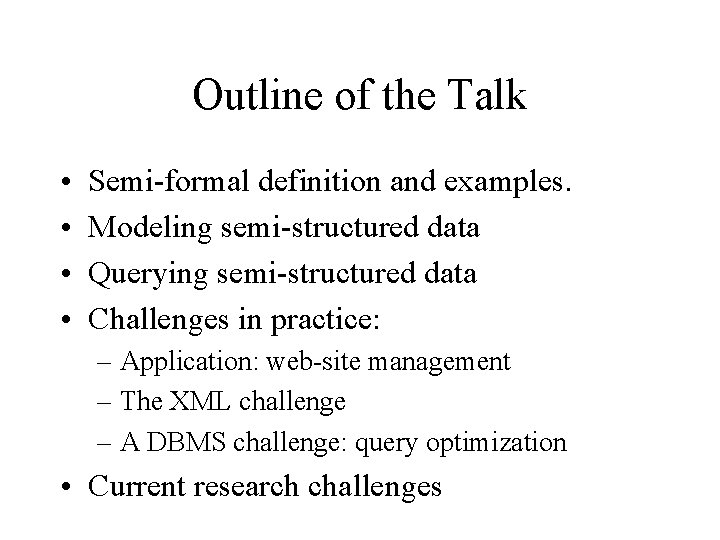 Outline of the Talk

• Semi-formal definition and examples.
• Modeling semi-structured data
• Querying semi-structured data
• Challenges in practice:
– Application: web-site management
– The XML challenge
– A DBMS challenge: query optimization
• Current research challenges